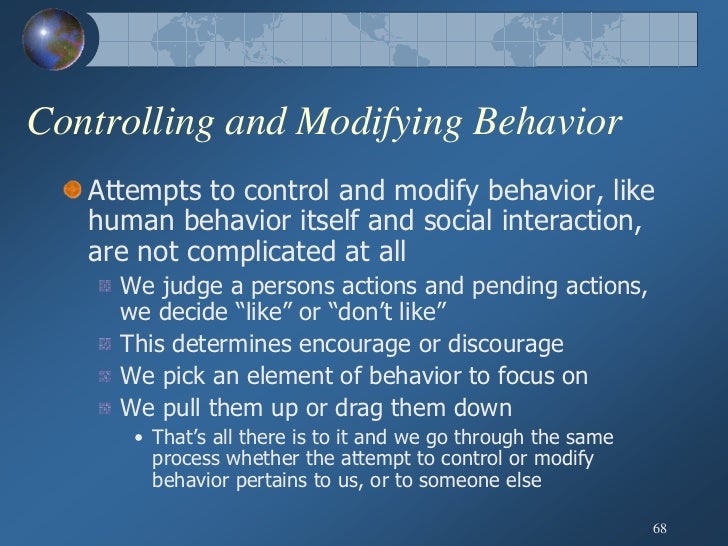 Controlling and Modifying Behavior

Attempts to control and modify behavior, like human behavior itself and social interaction, are not complicated at all

We judge a persons actions and pending actions, we decide “like” or “don’t like”

This determines encourage or discourage

We pick an element of behavior to focus on

We pull them up or drag them down

• That’s all there is to it and we go through the same process whether the attempt to control or modify behavior pertains to us, or to someone else

68